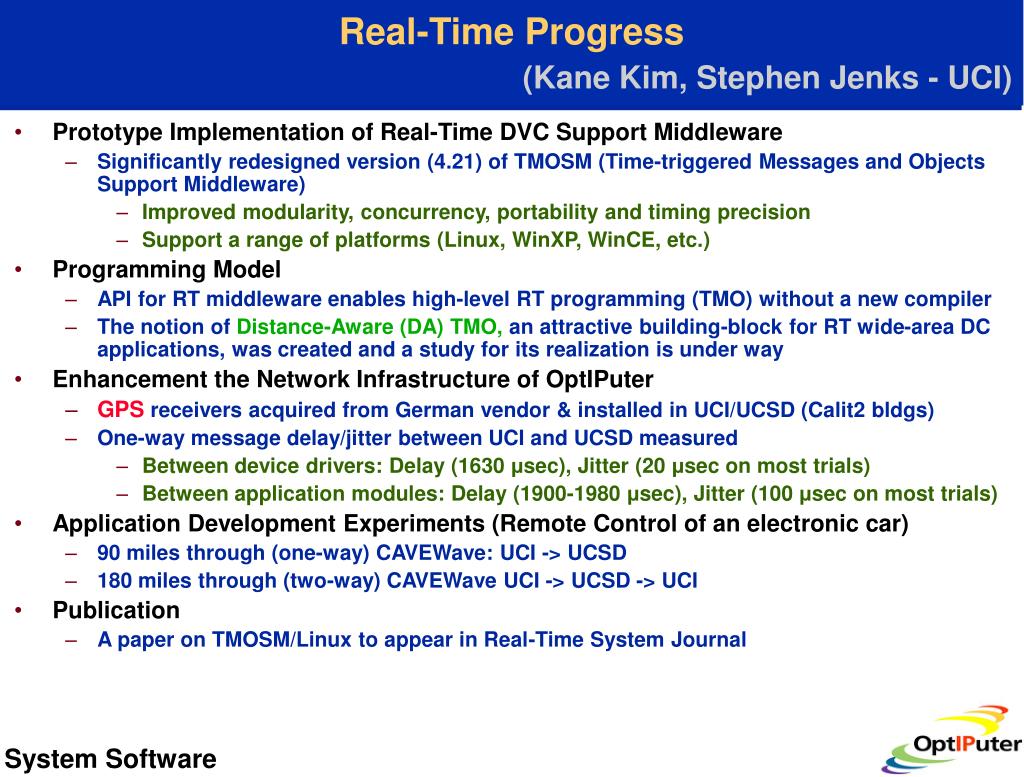 Real-Time Progress
(Kane Kim, Stephen Jenks - UCI)

• Prototype Implementation of Real-Time DVC Support Middleware
– Significantly redesigned version (4.21) of TMOSM (Time-triggered Messages and Objects Support Middleware)
– Improved modularity, concurrency, portability and timing precision
– Support a range of platforms (Linux, WinXP, WinCE, etc.)
• Programming Model
– API for RT middleware enables high-level RT programming (TMO) without a new compiler
– The notion of Distance-Aware (DA) TMO, an attractive building-block for RT wide-area DC applications, was created and a study for its realization is under way
• Enhancement the Network Infrastructure of OptIPuter
– GPS receivers acquired from German vendor & installed in UCI/UCSD (Calit2 bldgs)
– One-way message delay/jitter between UCI and UCSD measured
– Between device drivers: Delay (1630 μsec), Jitter (20 μsec on most trials)
– Between application modules: Delay (1900-1980 μsec), Jitter (100 μsec on most trials)
• Application Development Experiments (Remote Control of an electronic car)
– 90 miles through (one-way) CAVEWave: UCI -> UCSD
– 180 miles through (two-way) CAVEWave UCI -> UCSD -> UCI
• Publication
– A paper on TMOSM/Linux to appear in Real-Time System Journal

System Software
OptIPuter